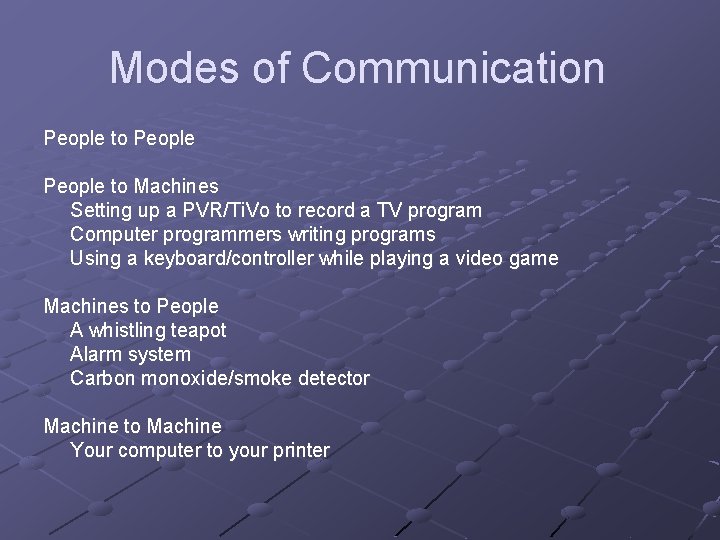 Modes of Communication

People to People

People to Machines
Setting up a PVR/TiVo to record a TV program
Computer programmers writing programs
Using a keyboard/controller while playing a video game

Machines to People
A whistling teapot
Alarm system
Carbon monoxide/smoke detector

Machine to Machine
Your computer to your printer